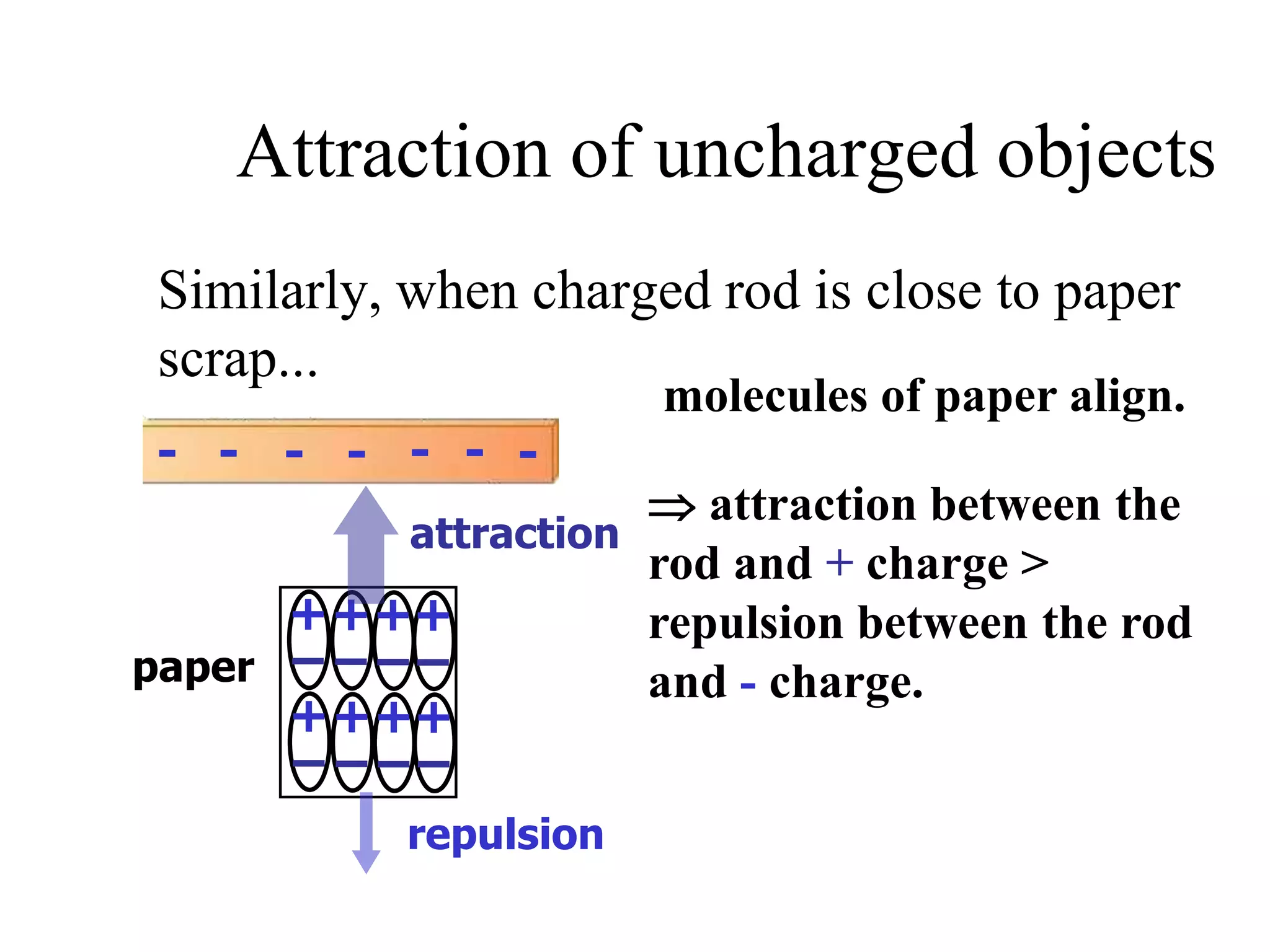 Attraction of uncharged objects

Similarly, when charged rod is close to paper scrap...

molecules of paper align.

- - - - - - -

attraction

paper

+ + + +
- - - -
+ + + +
- - - -

repulsion

$\Rightarrow$ attraction between the rod and + charge > repulsion between the rod and - charge.